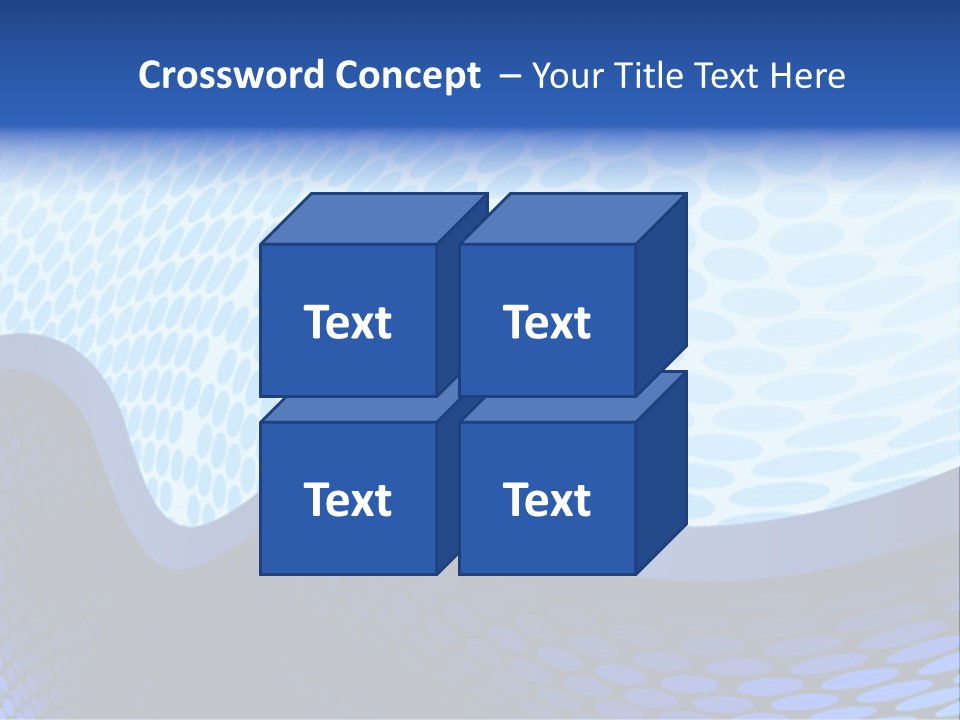 Crossword Concept – Your Title Text Here

Text

Text

Text

Text